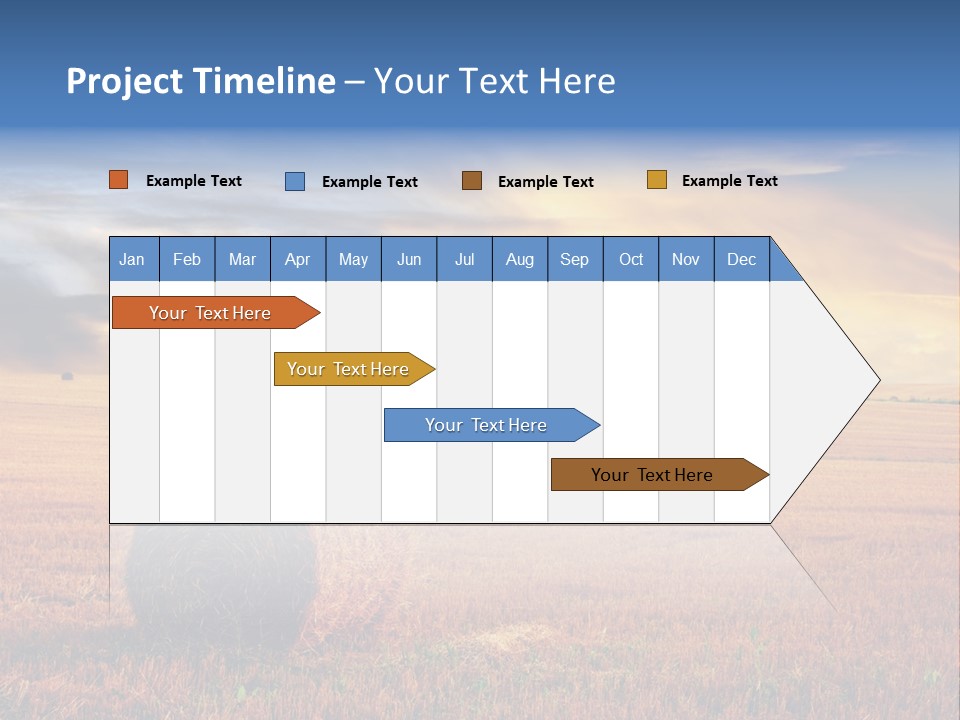 Project Timeline – Your Text Here

Example Text
Example Text
Example Text
Example Text

| Jan | Feb | Mar | Apr | May | Jun | Jul | Aug | Sep | Oct | Nov | Dec |
|---|---|---|---|---|---|---|---|---|---|---|---|

Your Text Here

Your Text Here

Your Text Here

Your Text Here